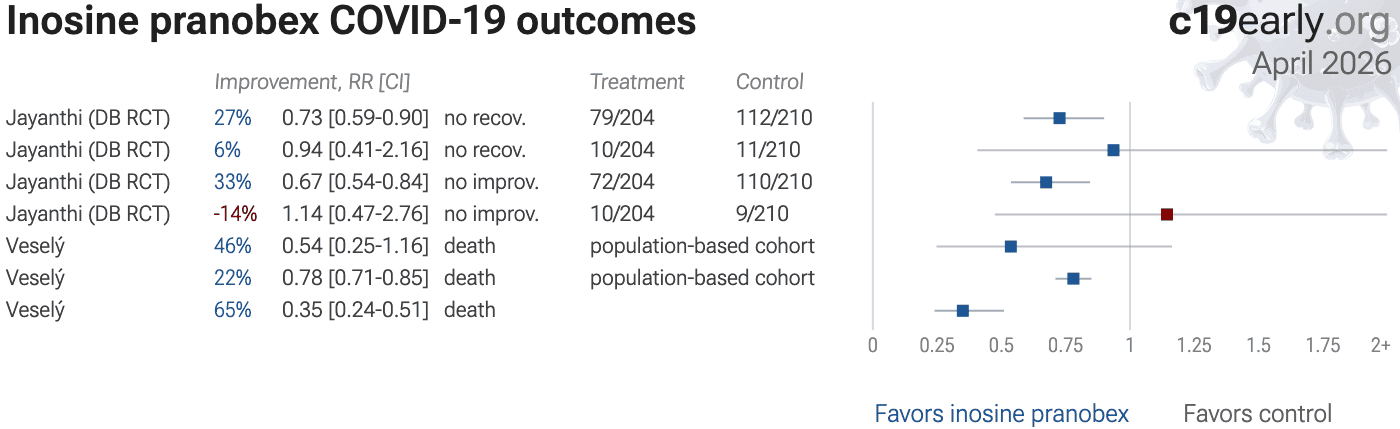 Inosine pranobex COVID-19 outcomes

c19early.org
April 2026

| | Improvement, RR [CI] | | | Treatment | Control |
|---|---|---|---|---|---|
| Jayanthi (DB RCT) | 27% | 0.73 [0.59-0.90] | no recov. | 79/204 | 112/210 |
| Jayanthi (DB RCT) | 6% | 0.94 [0.41-2.16] | no recov. | 10/204 | 11/210 |
| Jayanthi (DB RCT) | 33% | 0.67 [0.54-0.84] | no improv. | 72/204 | 110/210 |
| Jayanthi (DB RCT) | -14% | 1.14 [0.47-2.76] | no improv. | 10/204 | 9/210 |
| Veselý | 46% | 0.54 [0.25-1.16] | death | population-based cohort | |
| Veselý | 22% | 0.78 [0.71-0.85] | death | population-based cohort | |
| Veselý | 65% | 0.35 [0.24-0.51] | death | | |

0 0.25 0.5 0.75 1 1.25 1.5 1.75 2+

Favors inosine pranobex Favors control